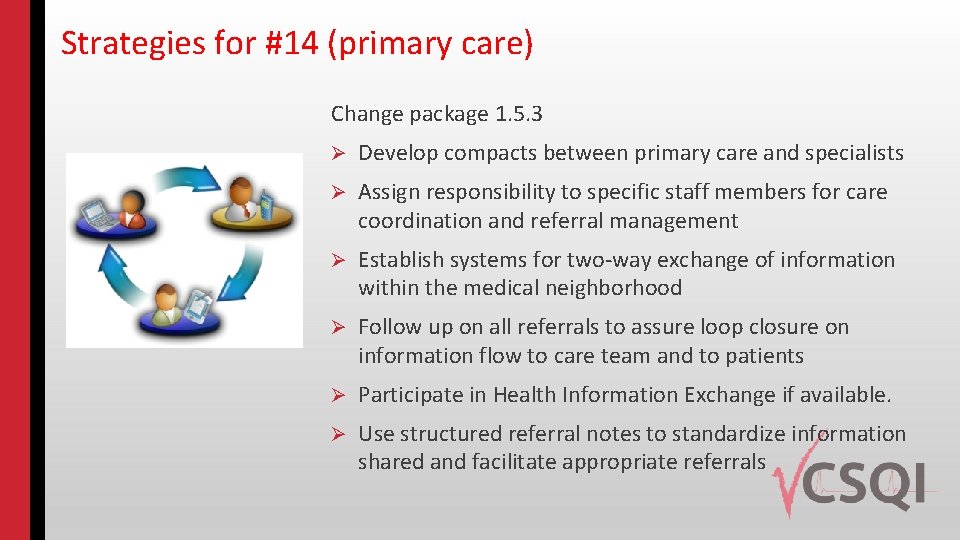 Strategies for #14 (primary care)

Change package 1.5.3

➢ Develop compacts between primary care and specialists

➢ Assign responsibility to specific staff members for care coordination and referral management

➢ Establish systems for two-way exchange of information within the medical neighborhood

➢ Follow up on all referrals to assure loop closure on information flow to care team and to patients

➢ Participate in Health Information Exchange if available.

➢ Use structured referral notes to standardize information shared and facilitate appropriate referrals

CSQI